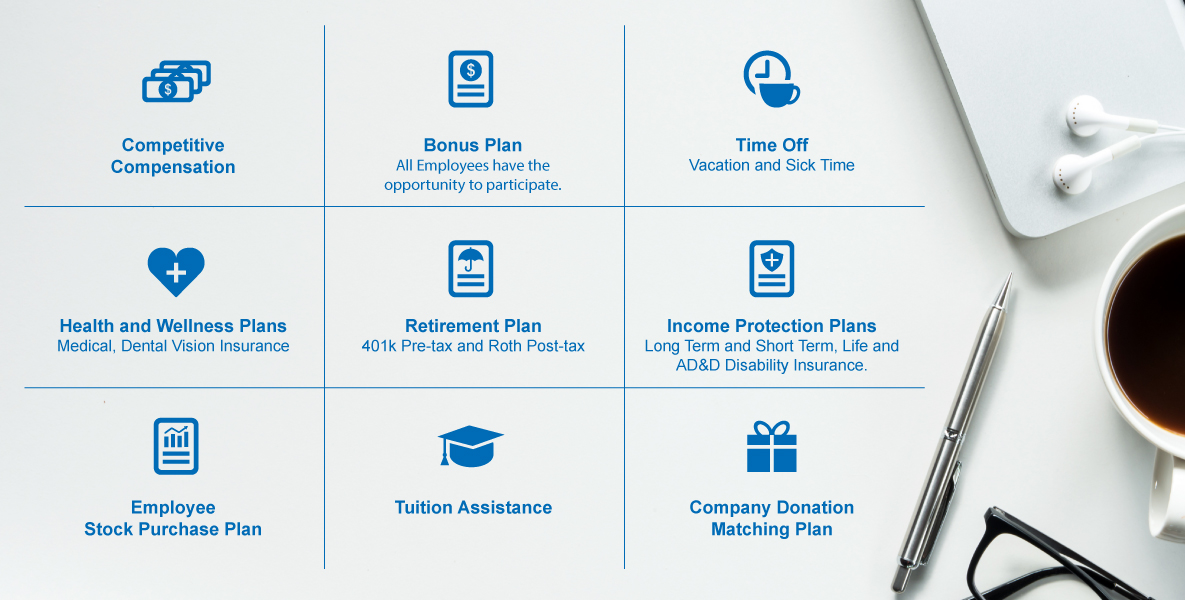 Competitive Compensation

Bonus Plan
All Employees have the opportunity to participate.

Time Off
Vacation and Sick Time

Health and Wellness Plans
Medical, Dental Vision Insurance

Retirement Plan
401k Pre-tax and Roth Post-tax

Income Protection Plans
Long Term and Short Term, Life and AD&D Disability Insurance.

Employee Stock Purchase Plan

Tuition Assistance

Company Donation Matching Plan